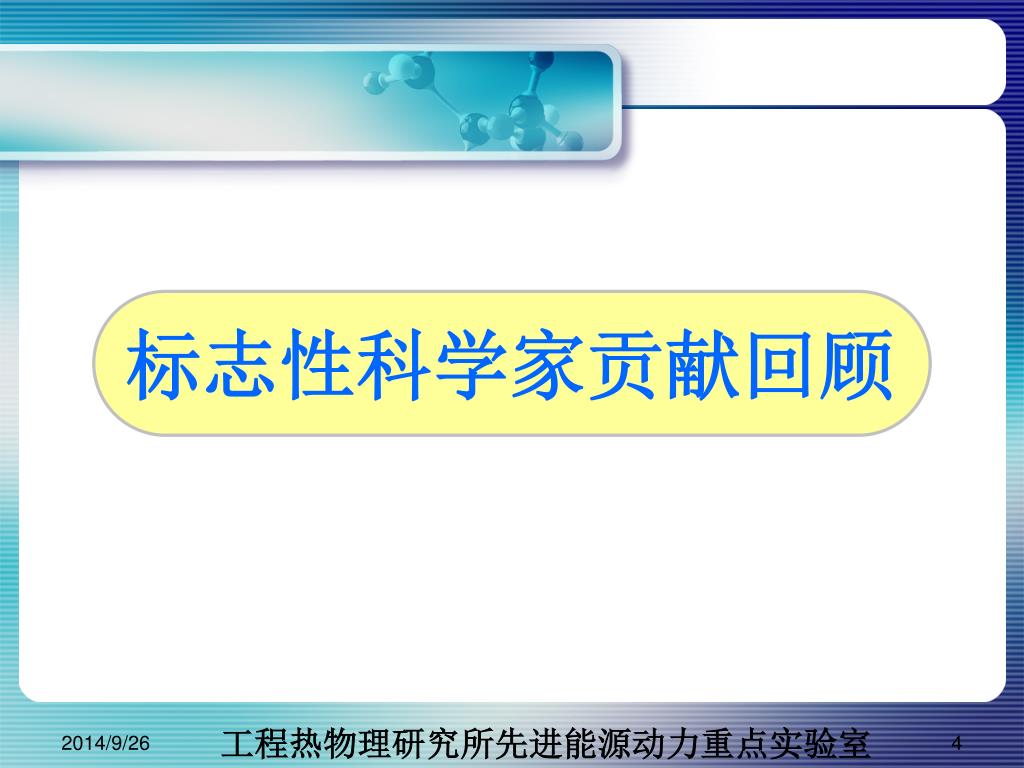 标志性科学家贡献回顾

2014/9/26

工程热物理研究所先进能源动力重点实验室

4